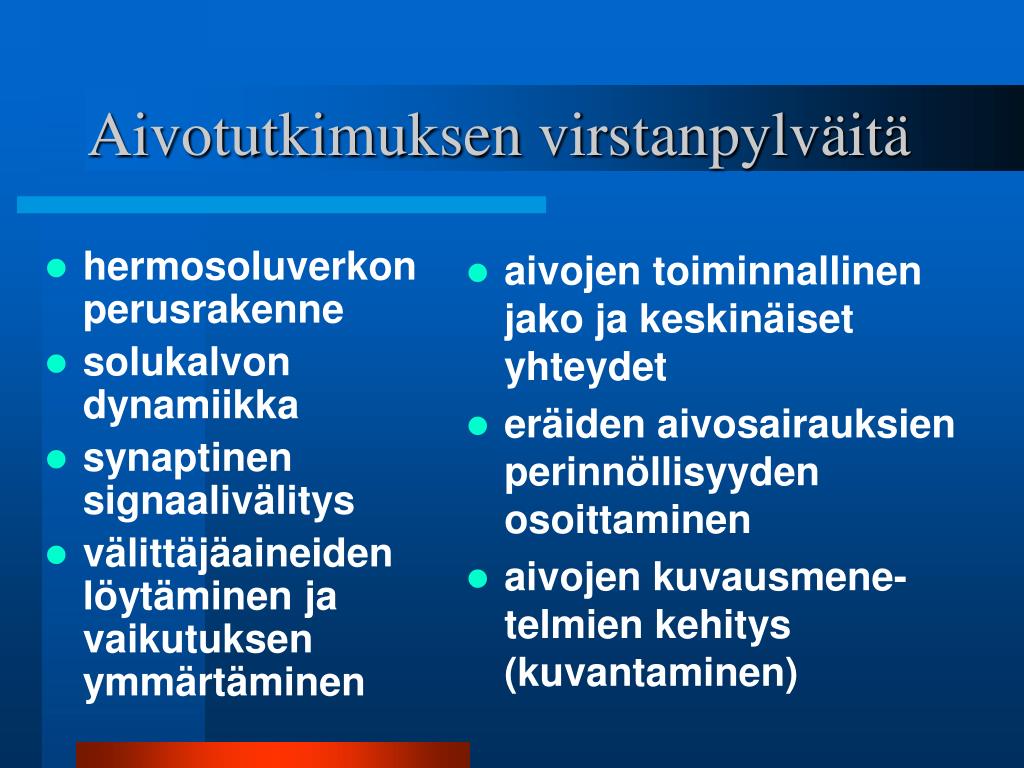 Aivotutkimuksen virstanpylväitä

- hermosoluverkon perusrakenne
- solukalvon dynamiikka
- synaptinen signaalivälitys
- välittäjäaineiden löytäminen ja vaikutuksen ymmärtäminen

- aivojen toiminnallinen jako ja keskinäiset yhteydet
- eräiden aivosairauksien perinnöllisyyden osoittaminen
- aivojen kuvausmenetelmien kehitys (kuvantaminen)